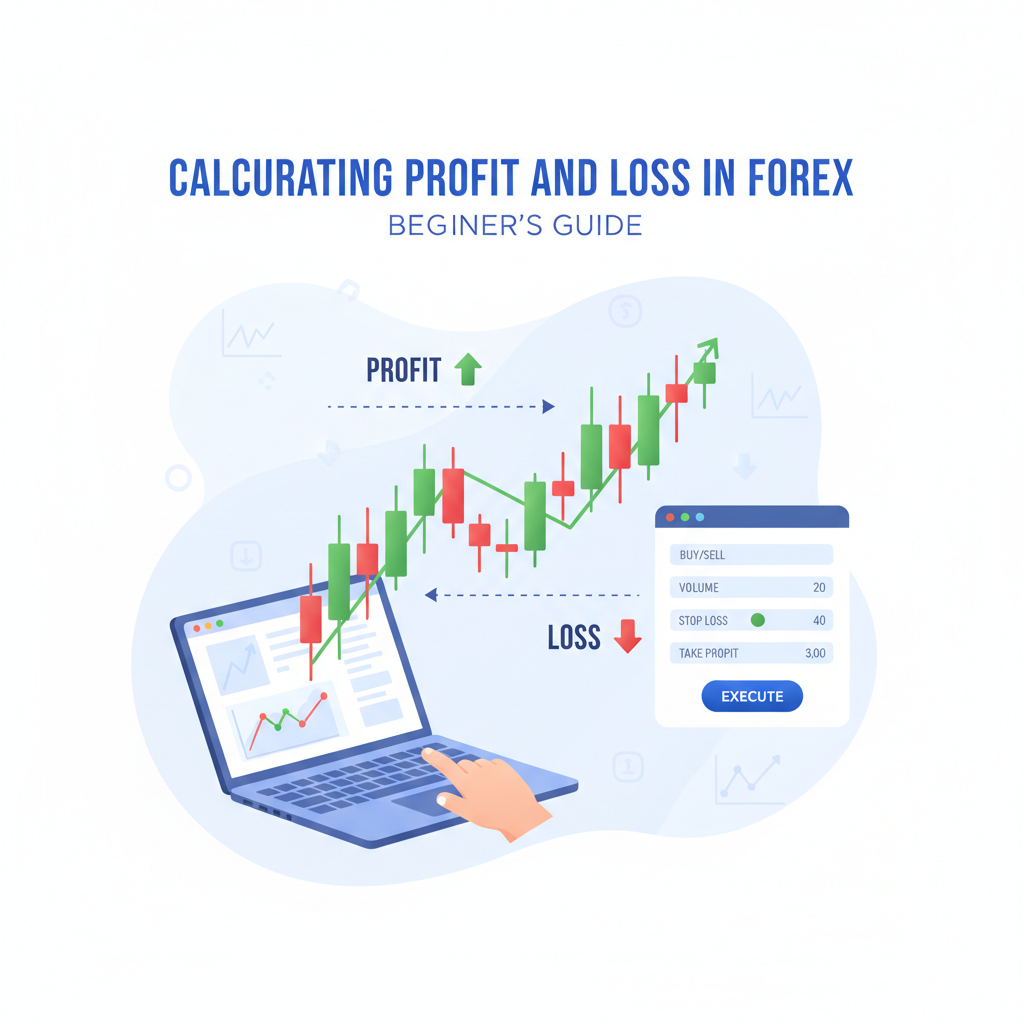 CALCURATING PROFIT AND LOSS IN FOREX
BEGINER'S GUIDE

PROFIT

LOSS

BUY/SELL
VOLUME 20
STOP LOSS 40
TAKE PROPIT 3,00
EXECUTE